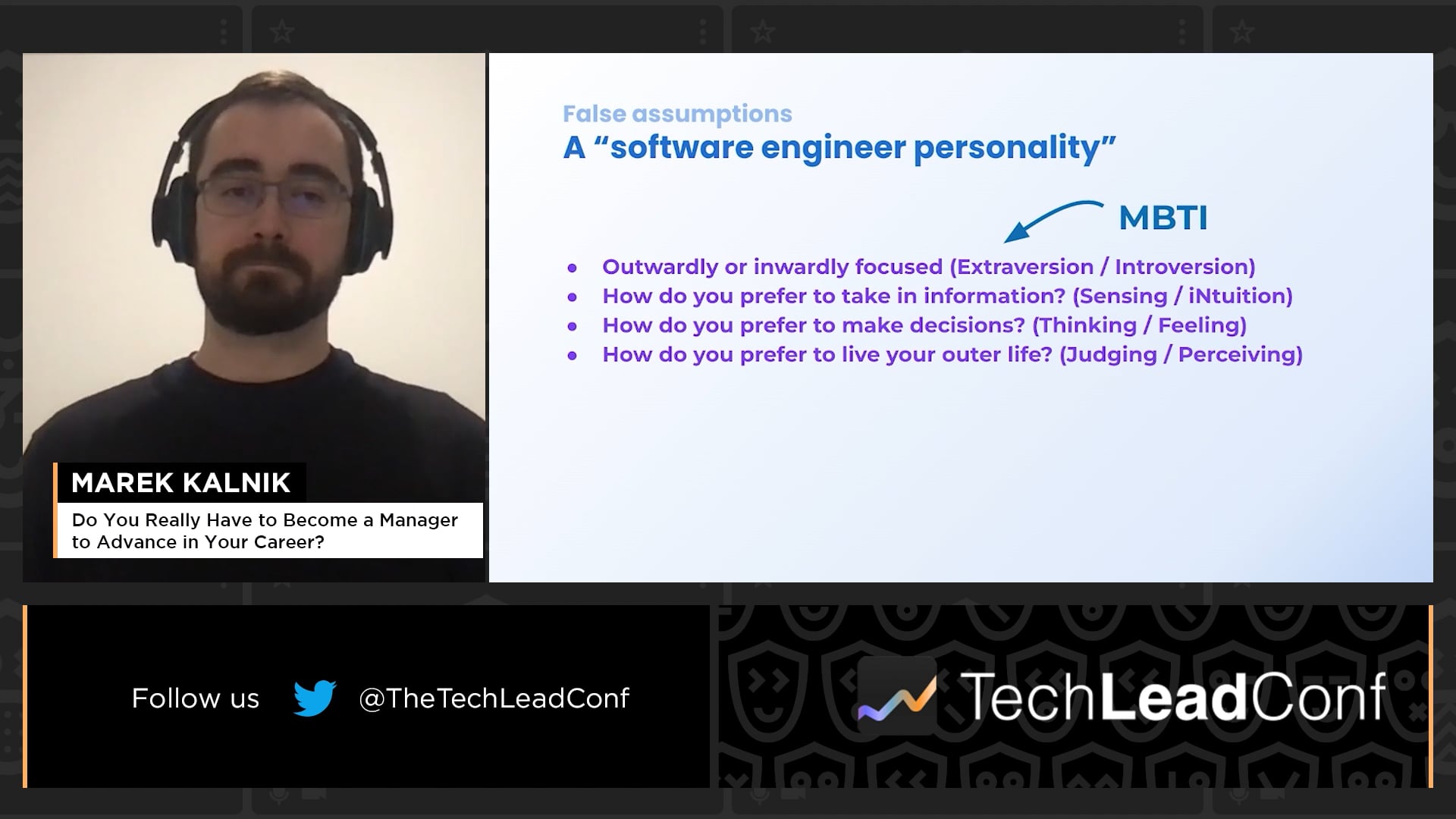 MAREK KALNIK

Do You Really Have to Become a Manager to Advance in Your Career?

False assumptions

A “software engineer personality”

MBTI

- Outwardly or inwardly focused (Extraversion / Introversion)
- How do you prefer to take in information? (Sensing / iNtuition)
- How do you prefer to make decisions? (Thinking / Feeling)
- How do you prefer to live your outer life? (Judging / Perceiving)

Follow us @TheTechLeadConf

TechLeadConf